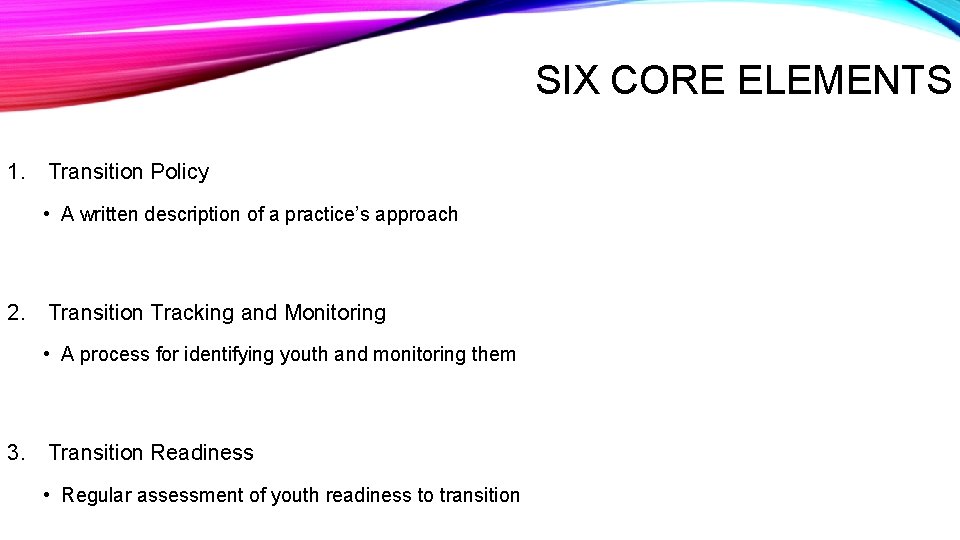 SIX CORE ELEMENTS

1. Transition Policy

• A written description of a practice's approach

2. Transition Tracking and Monitoring

• A process for identifying youth and monitoring them

3. Transition Readiness

• Regular assessment of youth readiness to transition